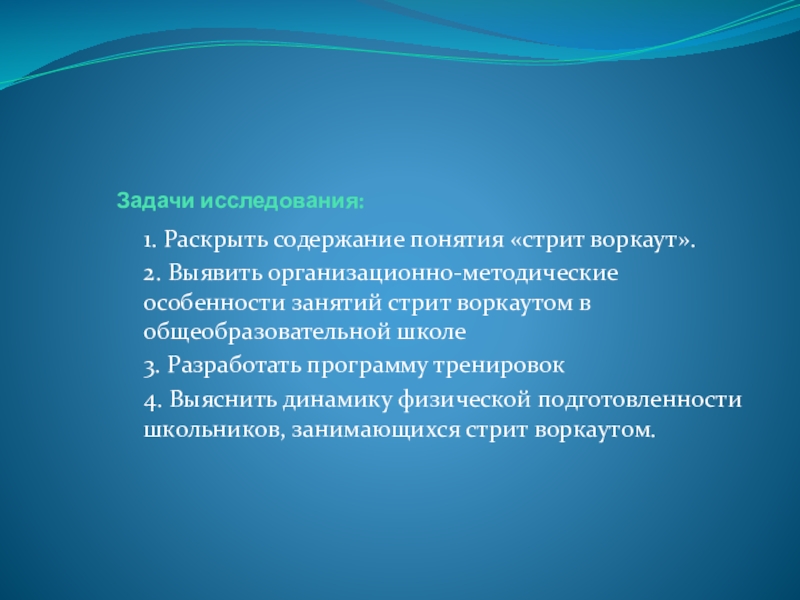 Задачи исследования:

1. Раскрыть содержание понятия «стрит воркаут».

2. Выявить организационно-методические особенности занятий стрит воркаутом в общеобразовательной школе

3. Разработать программу тренировок

4. Выяснить динамику физической подготовленности школьников, занимающихся стрит воркаутом.